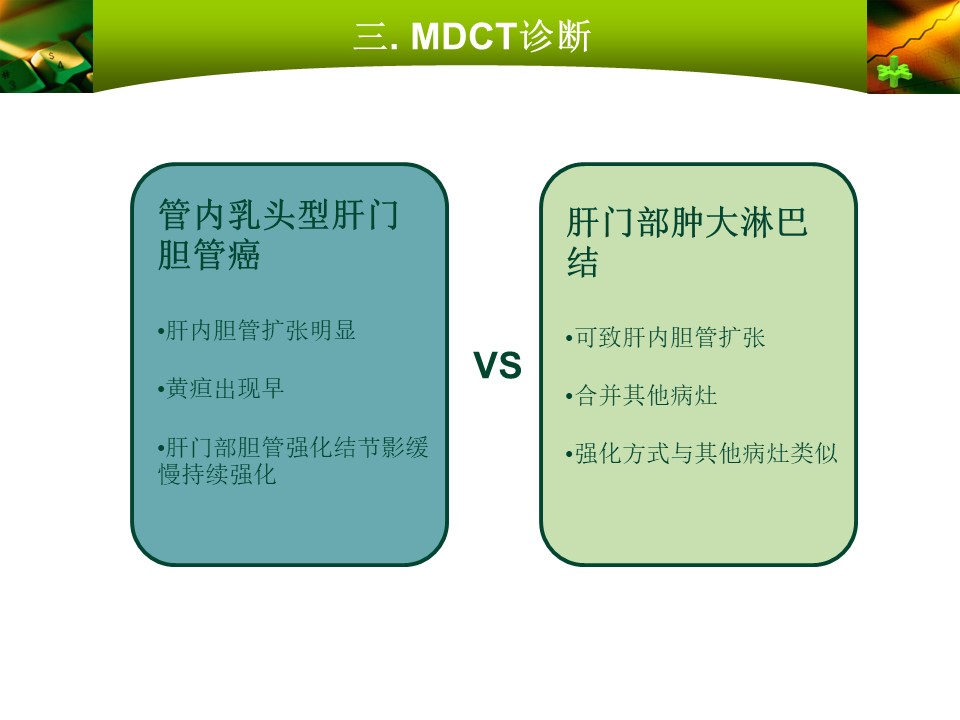 三. MDCT诊断

管内乳头型肝门胆管癌

•肝内胆管扩张明显

•黄疸出现早

•肝门部胆管强化结节影缓慢持续强化

VS

肝门部肿大淋巴结

•可致肝内胆管扩张

•合并其他病灶

•强化方式与其他病灶类似